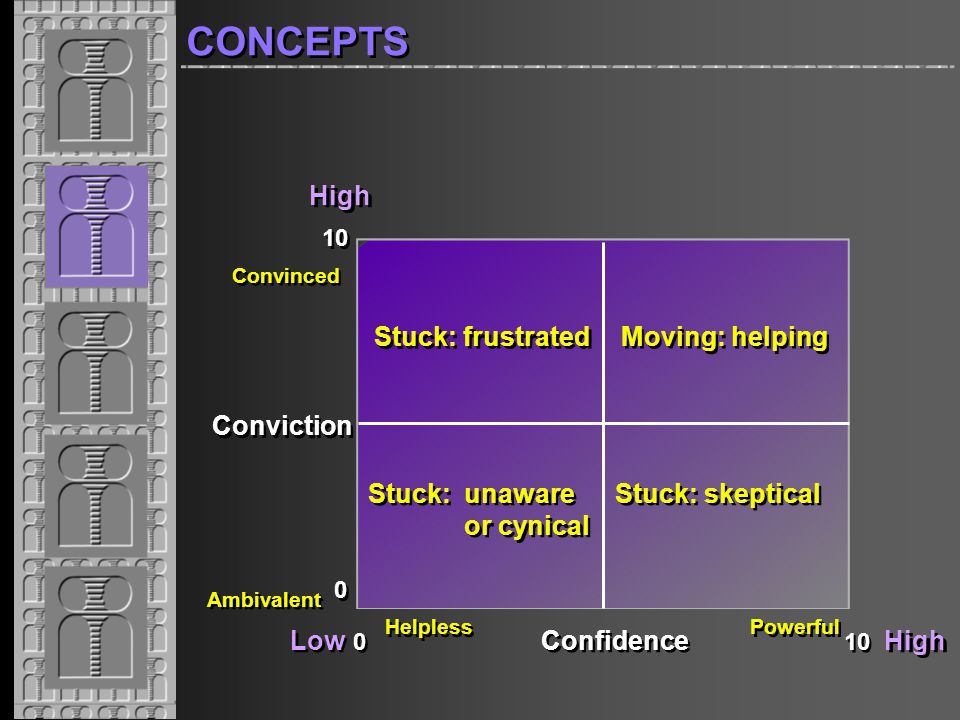 CONCEPTS

High

10

Convinced

Stuck: frustrated

Moving: helping

Conviction

Stuck: unaware or cynical

Stuck: skeptical

Ambivalent

0

Low 0

Helpless

Confidence

Powerful

10 High